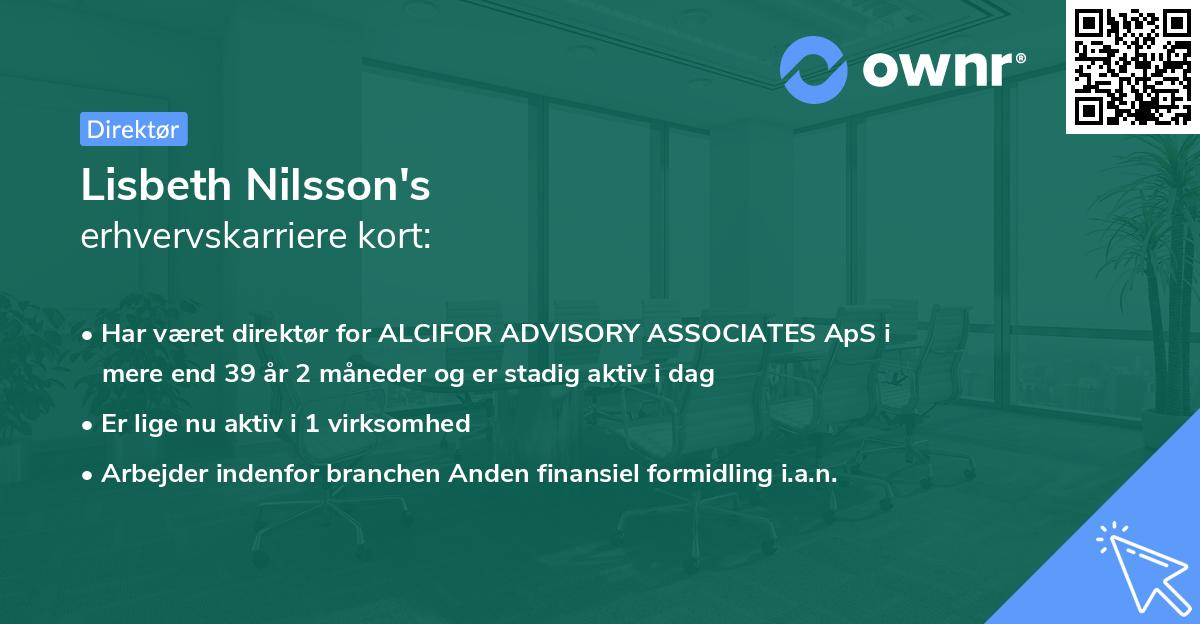 ownr®

Direktør

Lisbeth Nilsson's
erhvervskarriere kort:

• Har været direktør for ALCIFOR ADVISORY ASSOCIATES ApS i mere end 39 år 2 måneder og er stadig aktiv i dag
• Er lige nu aktiv i 1 virksomhed
• Arbejder indenfor branchen Anden finansiel formidling i.a.n.